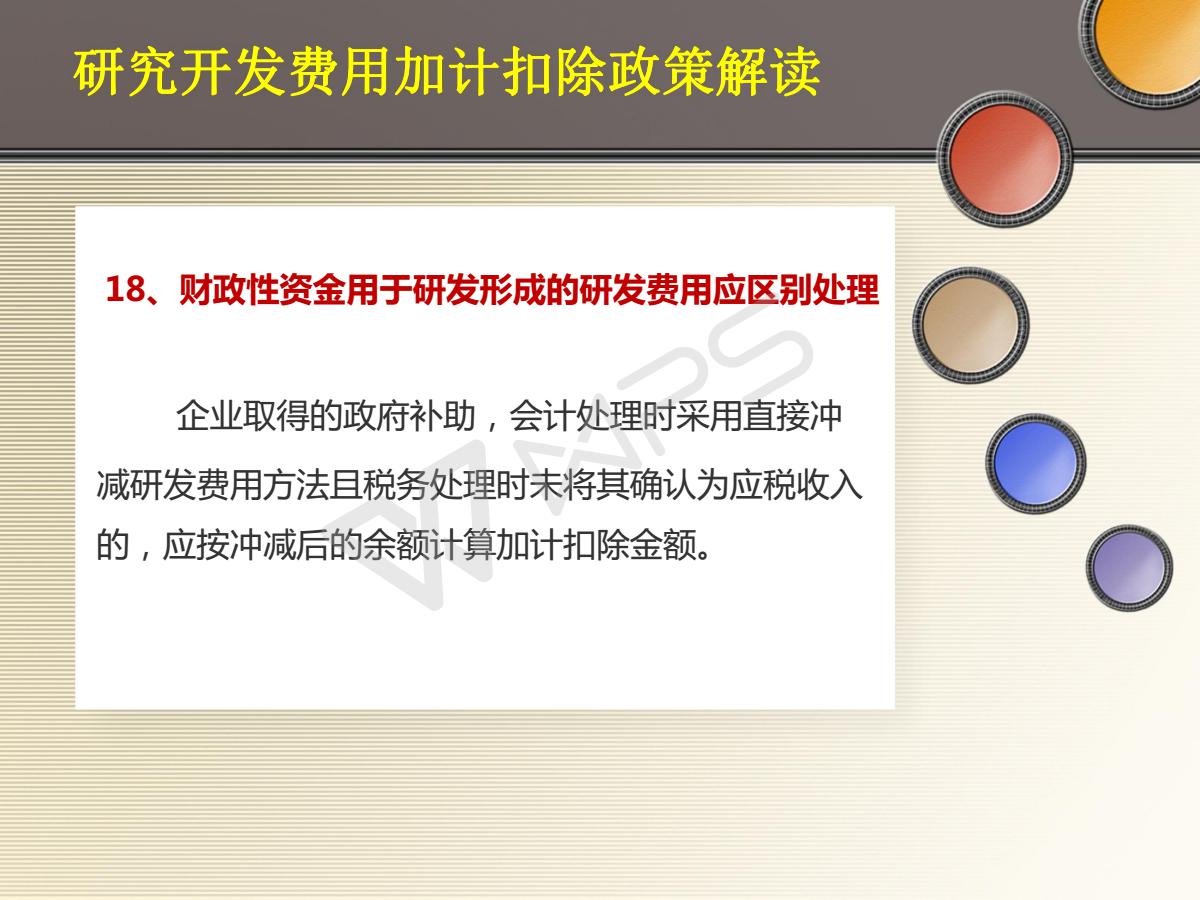 研究开发费用加计扣除政策解读

18、财政性资金用于研发形成的研发费用应区别处理

企业取得的政府补助，会计处理时采用直接冲减研发费用方法且税务处理时未将其确认为应税收入的，应按冲减后的余额计算加计扣除金额。

WPS